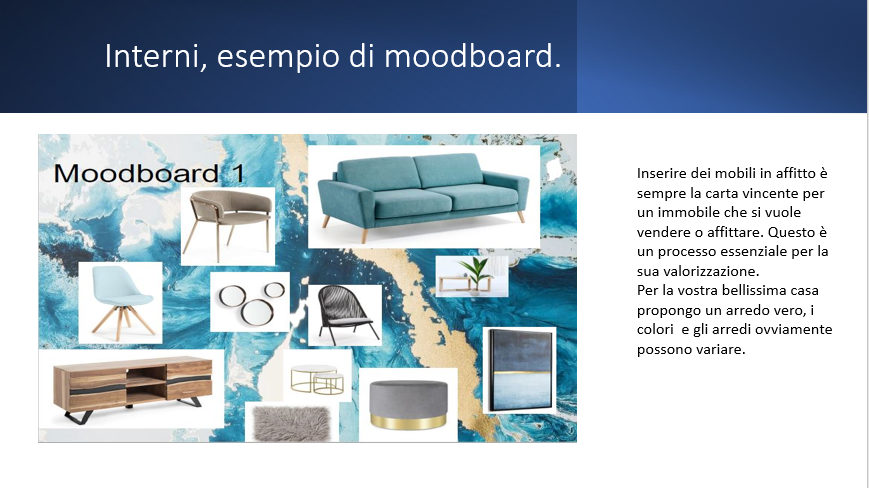 Interni, esempio di moodboard.

Moodboard 1

Inserire dei mobili in affitto è sempre la carta vincente per un immobile che si vuole vendere o affittare. Questo è un processo essenziale per la sua valorizzazione.
Per la vostra bellissima casa propongo un arredo vero, i colori  e gli arredi ovviamente possono variare.